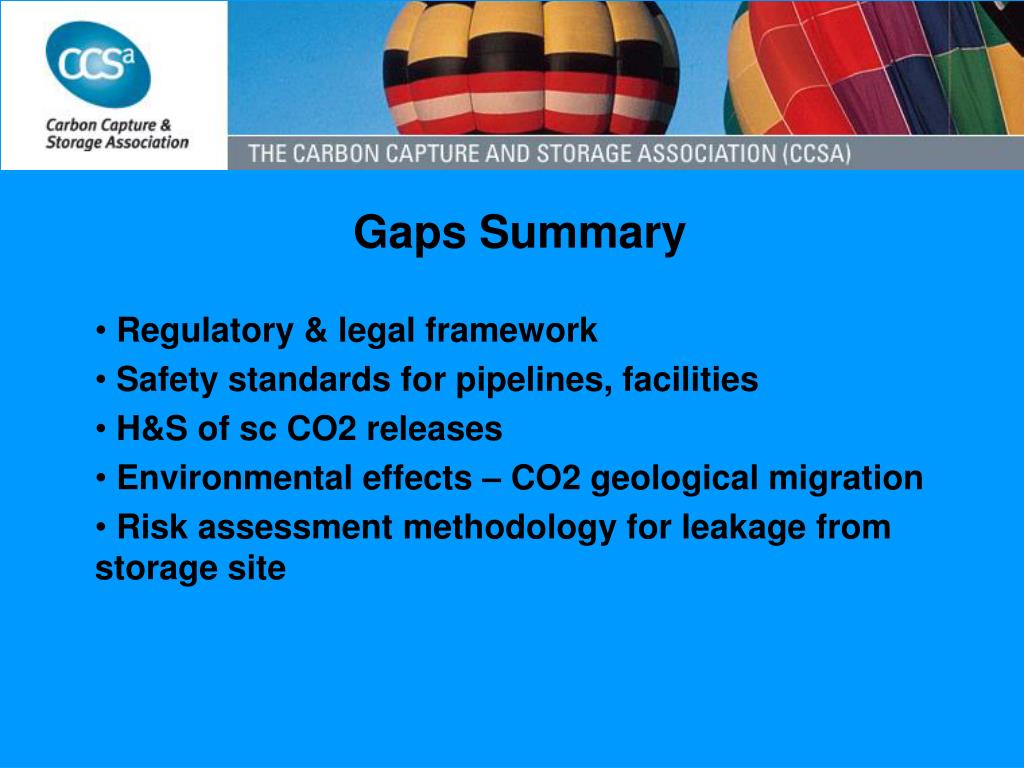 CCSa
Carbon Capture & Storage Association

THE CARBON CAPTURE AND STORAGE ASSOCIATION (CCSA)

Gaps Summary

• Regulatory & legal framework
• Safety standards for pipelines, facilities
• H&S of sc CO2 releases
• Environmental effects – CO2 geological migration
• Risk assessment methodology for leakage from storage site